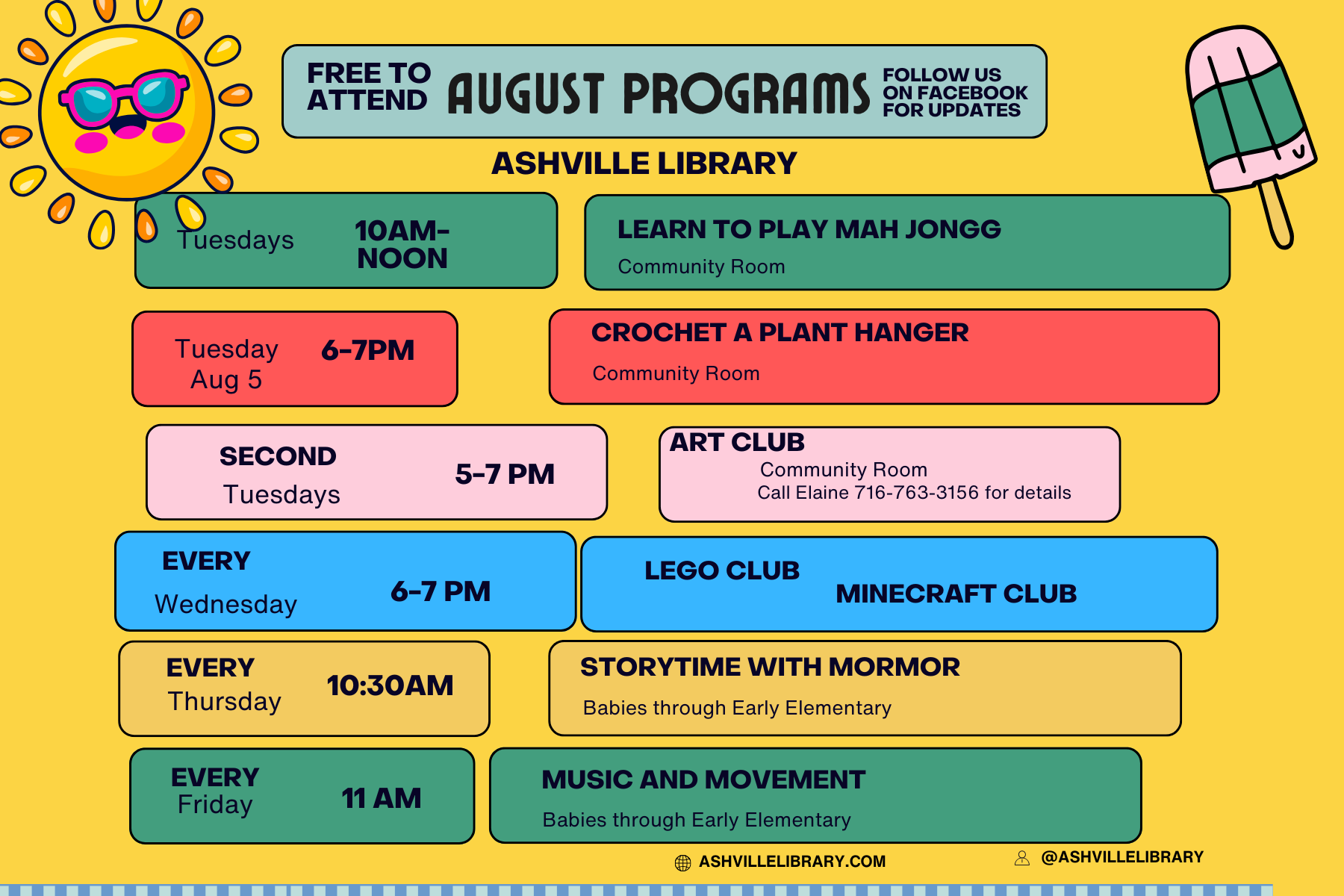 FREE TO ATTEND

AUGUST PROGRAMS

FOLLOW US ON FACEBOOK FOR UPDATES

ASHVILLE LIBRARY

Tuesdays 10AM-NOON

LEARN TO PLAY MAH JONGG
Community Room

Tuesday Aug 5 6-7PM

CROCHET A PLANT HANGER
Community Room

SECOND Tuesdays 5-7 PM

ART CLUB
Community Room
Call Elaine 716-763-3156 for details

EVERY Wednesday 6-7 PM

LEGO CLUB
MINECRAFT CLUB

EVERY Thursday 10:30AM

STORYTIME WITH MORMOR
Babies through Early Elementary

EVERY Friday 11 AM

MUSIC AND MOVEMENT
Babies through Early Elementary

ASHVILLELIBRARY.COM

@ASHVILLELIBRARY